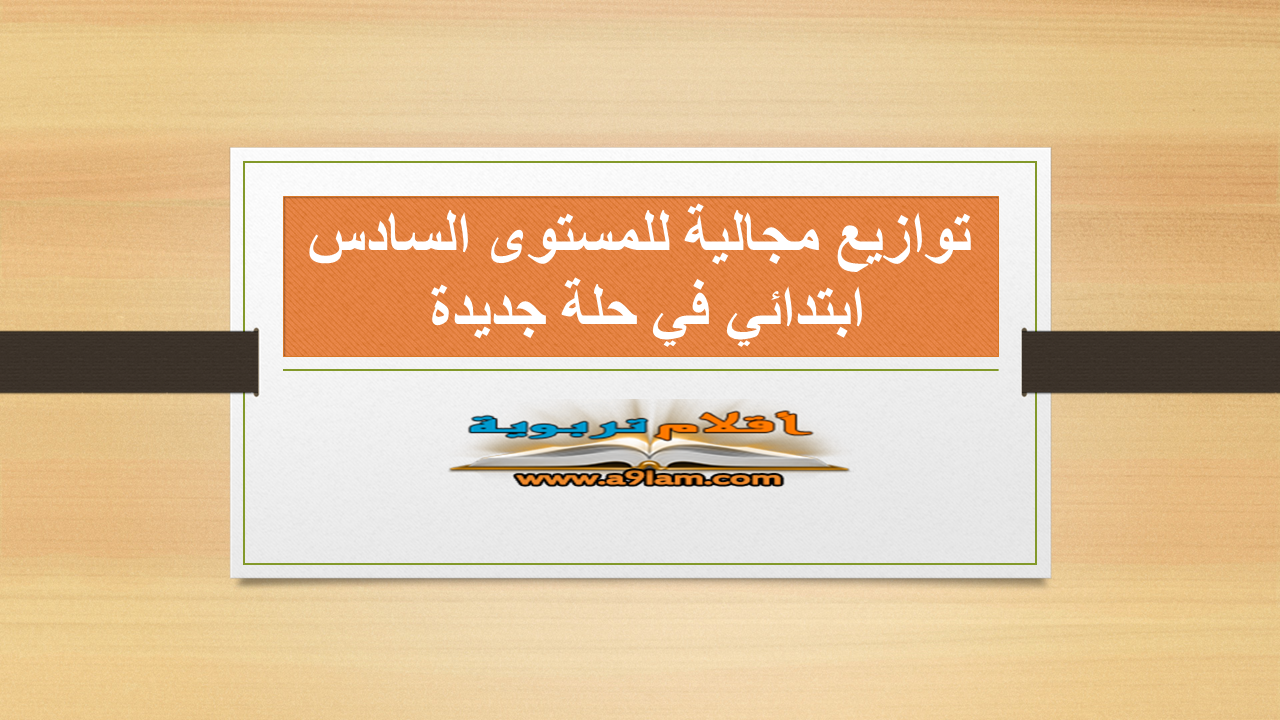 توازيع مجالية للمستوى السادس ابتدائي في حلة جديدة

أقلام تربوية
www.a9lam.com